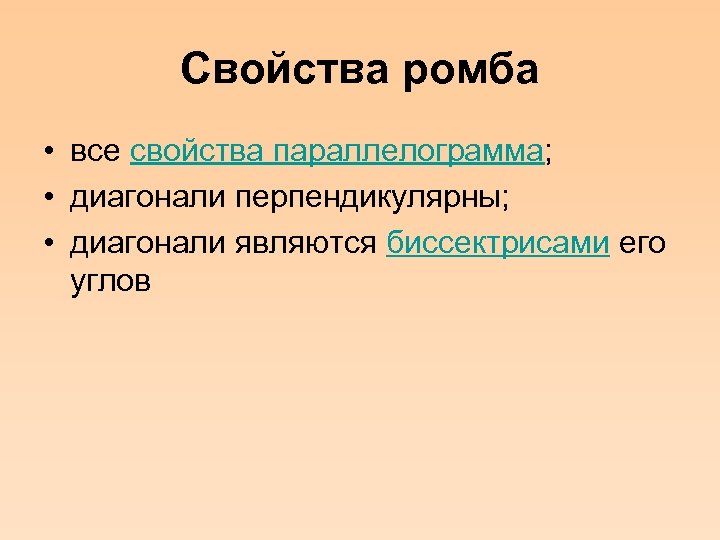 Свойства ромба

• все свойства параллелограмма;
• диагонали перпендикулярны;
• диагонали являются биссектрисами его углов